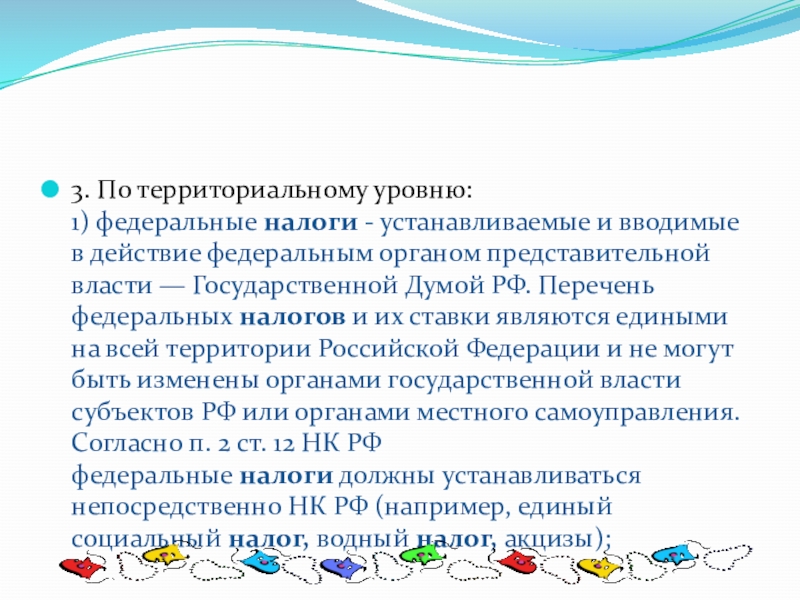 3. По территориальному уровню:
1) федеральные налоги - устанавливаемые и вводимые в действие федеральным органом представительной власти — Государственной Думой РФ. Перечень федеральных налогов и их ставки являются едиными на всей территории Российской Федерации и не могут быть изменены органами государственной власти субъектов РФ или органами местного самоуправления. Согласно п. 2 ст. 12 НК РФ
федеральные налоги должны устанавливаться непосредственно НК РФ (например, единый социальный налог, водный налог, акцизы);